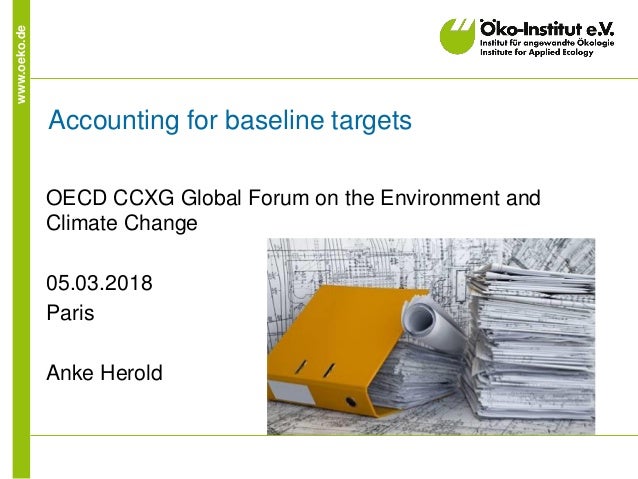 www.oeko.de

Öko-Institut e.V.
Institut für angewandte Ökologie
Institute for Applied Ecology

Accounting for baseline targets

OECD CCXG Global Forum on the Environment and Climate Change

05.03.2018
Paris

Anke Herold